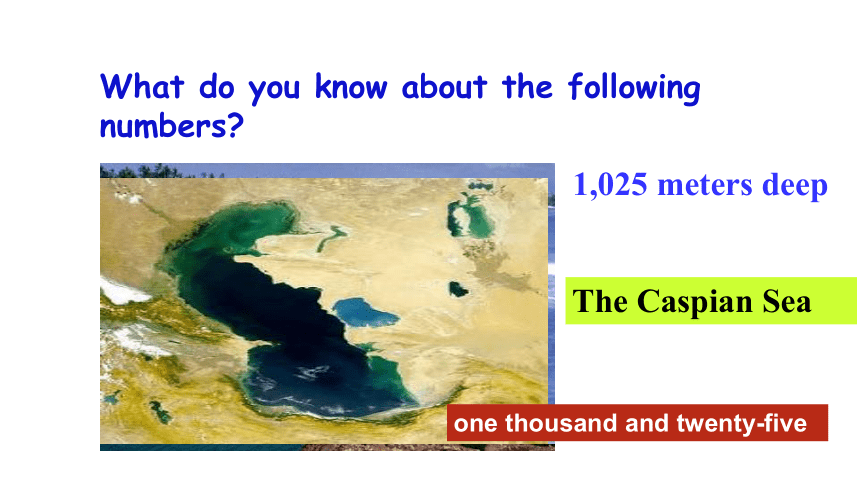 What do you know about the following numbers?

1,025 meters deep

The Caspian Sea

one thousand and twenty-five